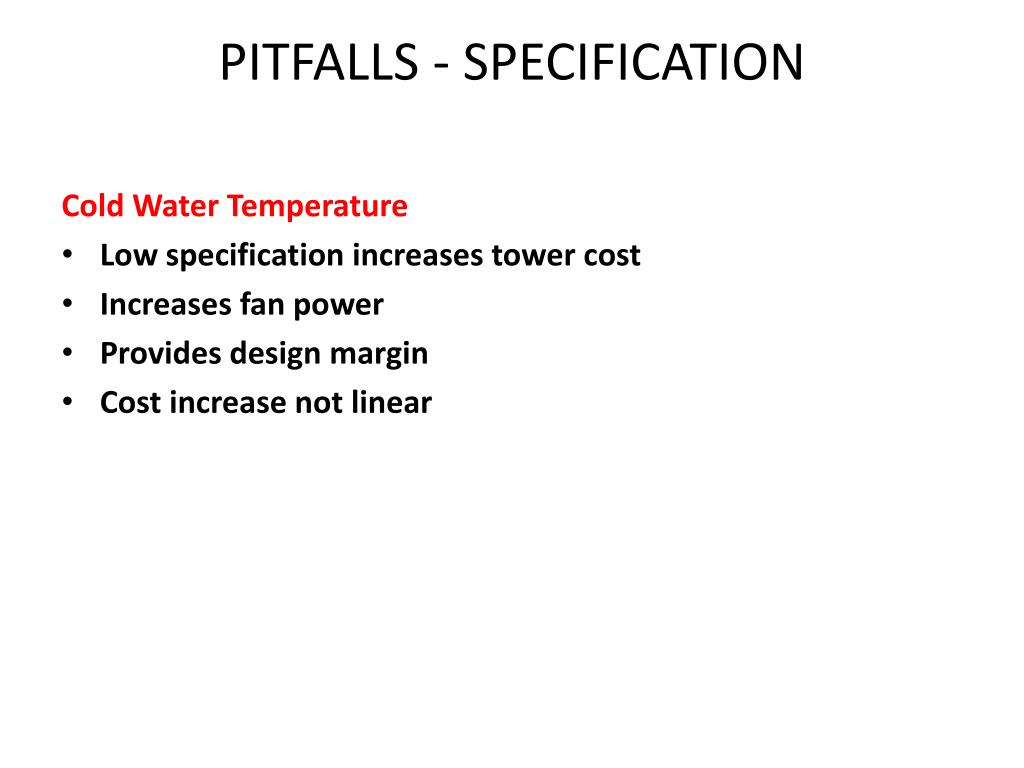 PITFALLS - SPECIFICATION

Cold Water Temperature

• Low specification increases tower cost
• Increases fan power
• Provides design margin
• Cost increase not linear